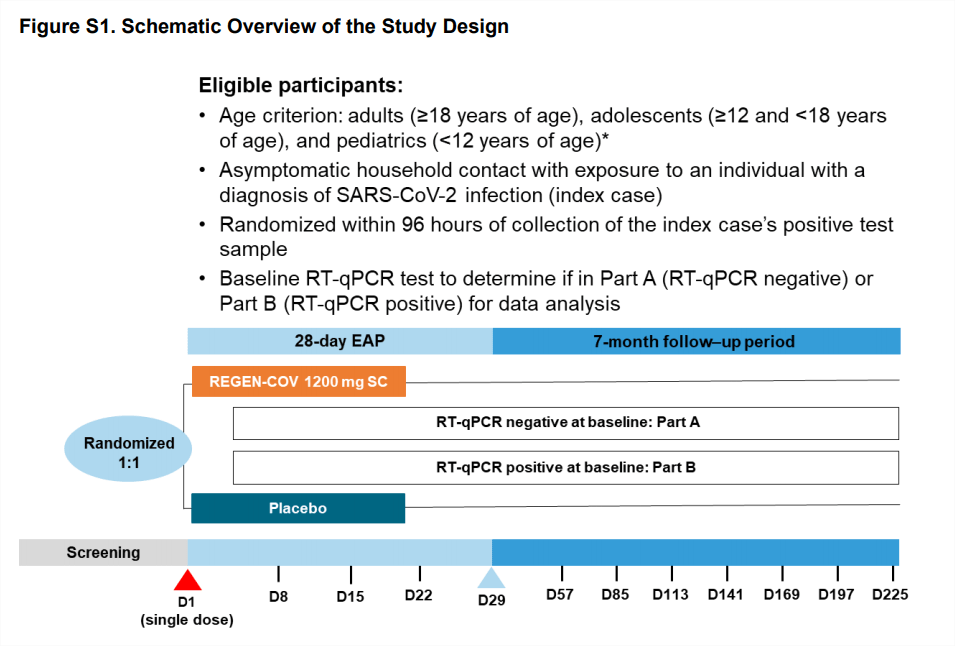 Figure S1. Schematic Overview of the Study Design

Eligible participants:

• Age criterion: adults (≥18 years of age), adolescents (≥12 and <18 years of age), and pediatrics (<12 years of age)*
• Asymptomatic household contact with exposure to an individual with a diagnosis of SARS-CoV-2 infection (index case)
• Randomized within 96 hours of collection of the index case's positive test sample
• Baseline RT-qPCR test to determine if in Part A (RT-qPCR negative) or Part B (RT-qPCR positive) for data analysis

28-day EAP

7-month follow–up period

REGEN-COV 1200 mg SC

Randomized 1:1

RT-qPCR negative at baseline: Part A

RT-qPCR positive at baseline: Part B

Placebo

Screening

D1 (single dose)

D8

D15

D22

D29

D57

D85

D113

D141

D169

D197

D225